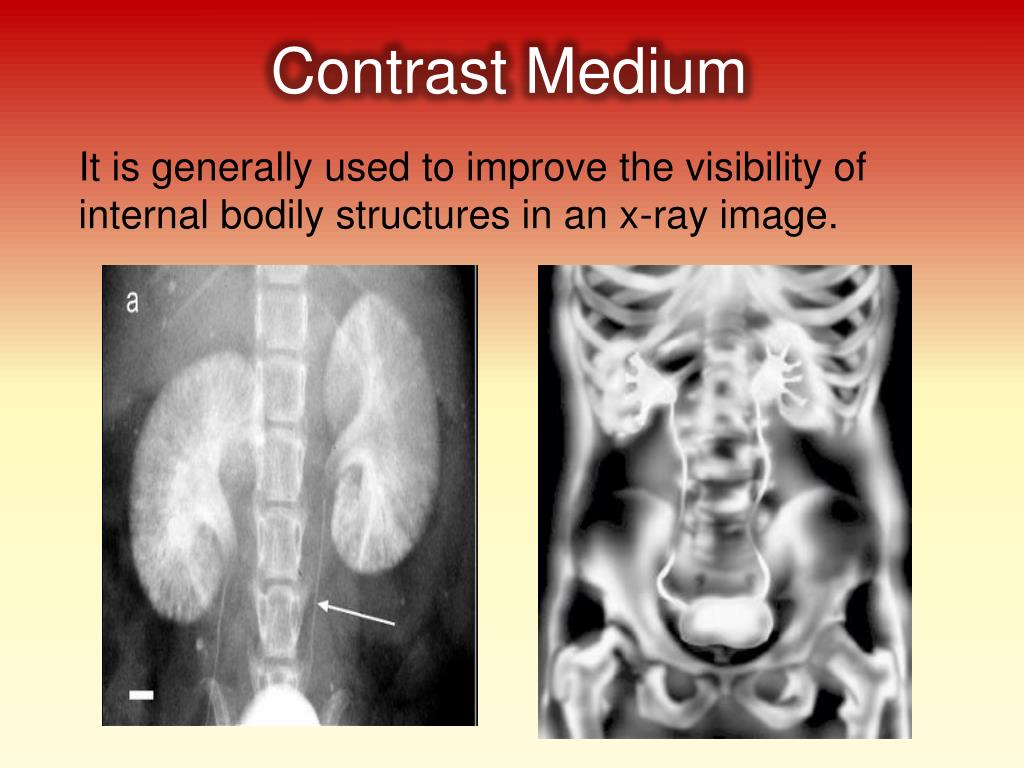 Contrast Medium

It is generally used to improve the visibility of internal bodily structures in an x-ray image.

a